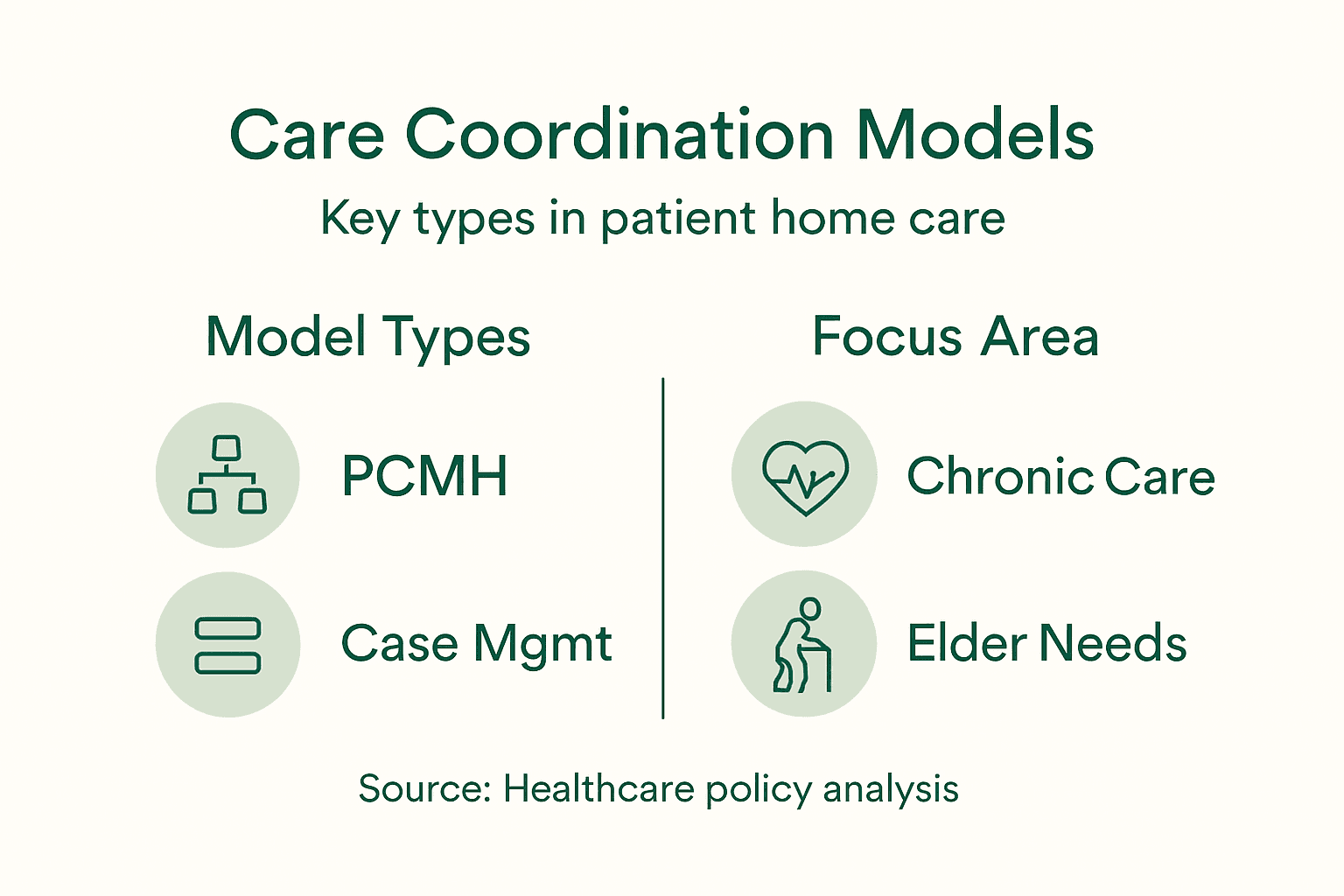 Care Coordination Models

Key types in patient home care

Model Types

PCMH

Case Mgmt

Focus Area

Chronic Care

Elder Needs

Source: Healthcare policy analysis